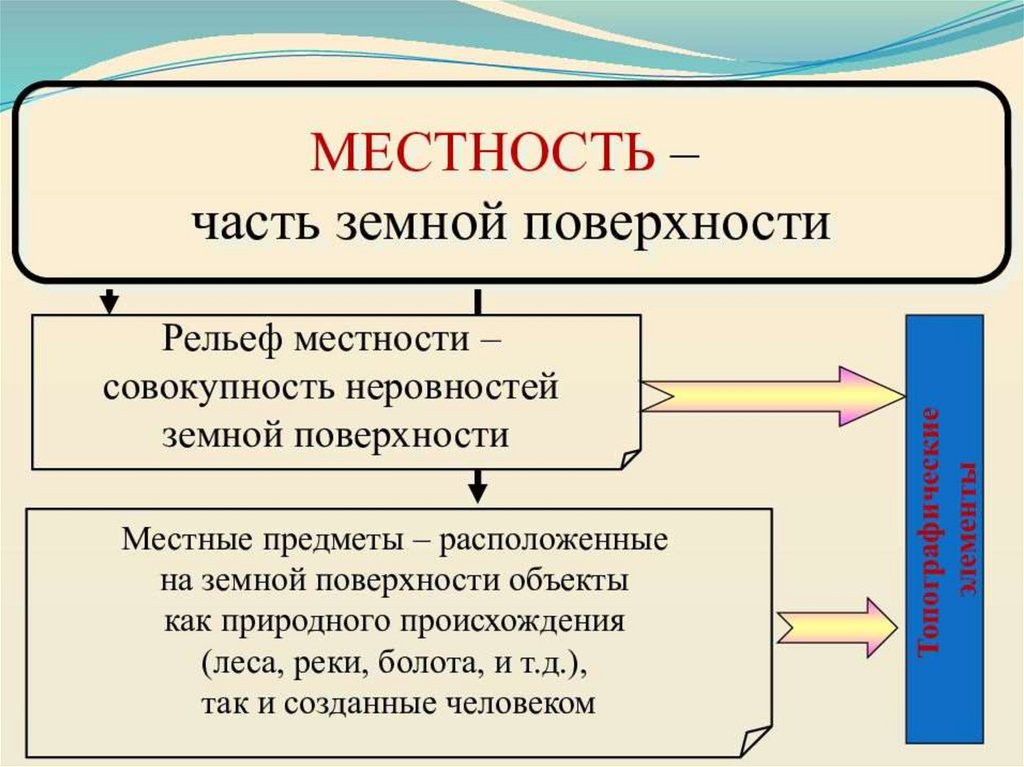 МЕСТНОСТЬ – часть земной поверхности

Рельеф местности – совокупность неровностей земной поверхности

Местные предметы – расположенные на земной поверхности объекты как природного происхождения (леса, реки, болота, и т.д.), так и созданные человеком

Топографические элементы